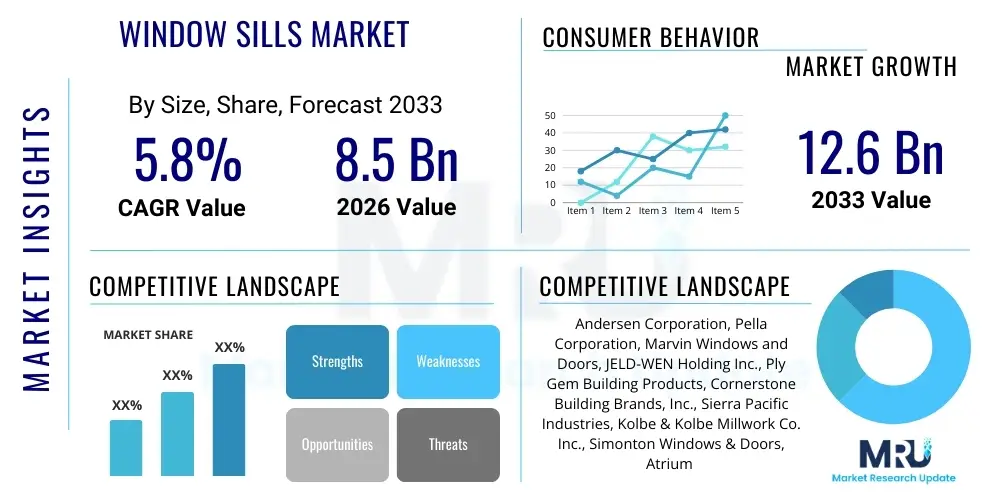 MARKET INSIGHTS

WINDOW SILLS MARKET

By Size, Share, Forecast 2033

5.8%
CAGR Value

8.5 Bn
2026 Value

CONSUMER BEHAVIOR

MARKET GROWTH

50
40
30
20
10
0
Item 1 Item 2 Item 3 Item 4 Item 5

12.6 Bn
2033 Value

COMPETITIVE LANDSCAPE

MARKET SHARE

XX%
XX%
XX%

Strengths
Weaknesses
Opportunities
Threats

COMPETITIVE LANDSCAPE

Andersen Corporation, Pella Corporation, Marvin Windows and Doors, JELD-WEN Holding Inc., Ply Gem Building Products, Cornerstone Building Brands, Inc., Sierra Pacific Industries, Kolbe & Kolbe Millwork Co. Inc., Simonton Windows & Doors, Atrium

MRU
Market Research Update